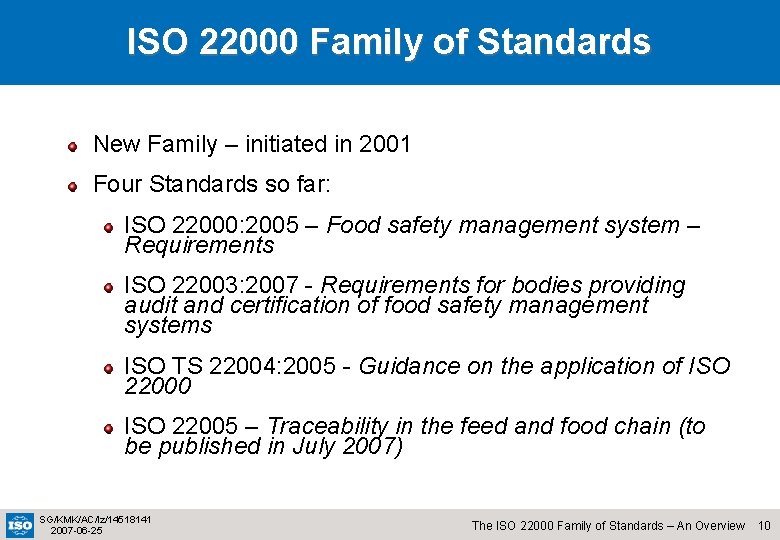 ISO 22000 Family of Standards

New Family – initiated in 2001

Four Standards so far:

ISO 22000:2005 – Food safety management system – Requirements

ISO 22003:2007 - Requirements for bodies providing audit and certification of food safety management systems

ISO TS 22004:2005 - Guidance on the application of ISO 22000

ISO 22005 – Traceability in the feed and food chain (to be published in July 2007)

ISO

SG/KMK/AC/lz/14518141
2007-06-25

The ISO 22000 Family of Standards – An Overview 10